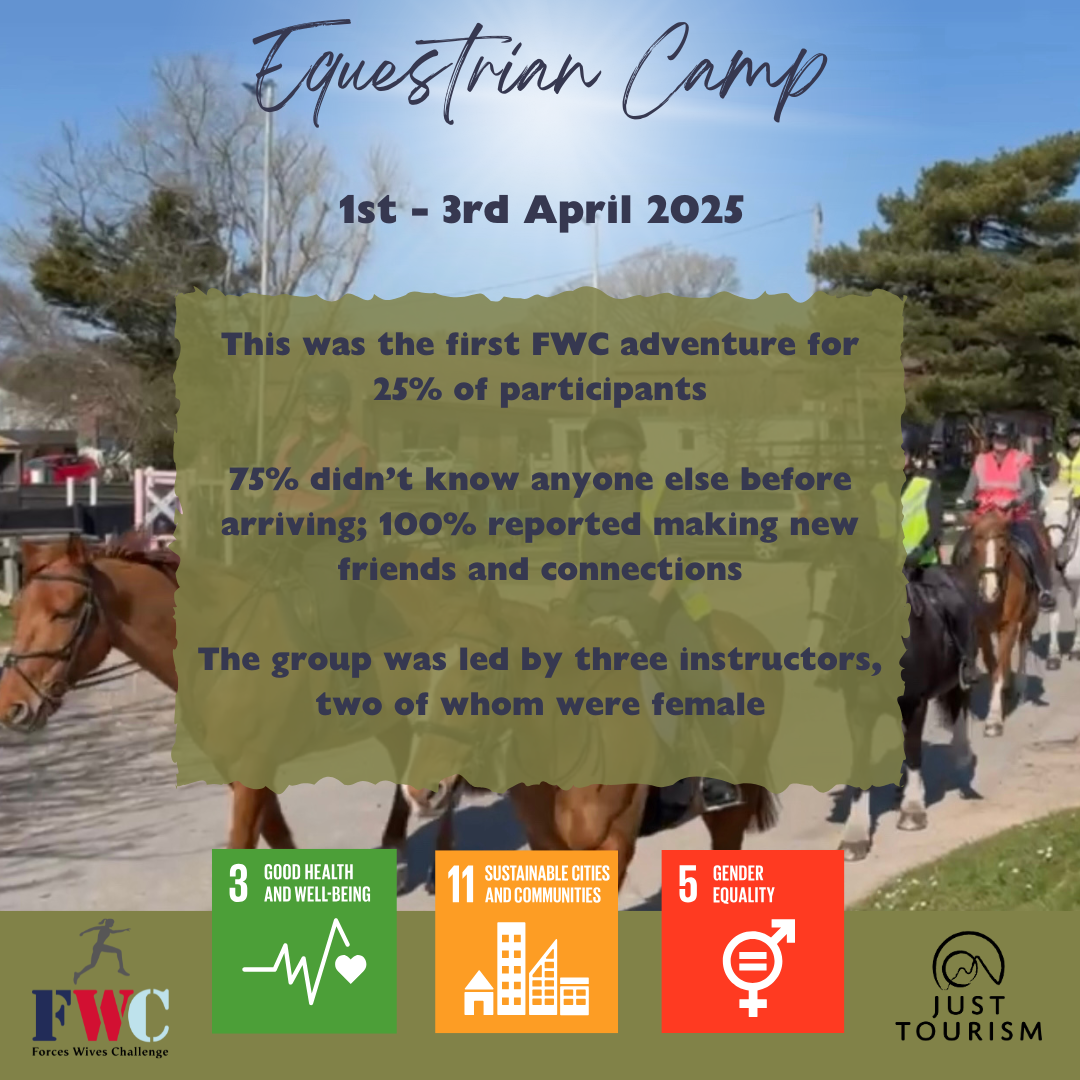 Equestrian Camp

1st - 3rd April 2025

This was the first FWC adventure for 25% of participants

75% didn't know anyone else before arriving; 100% reported making new friends and connections

The group was led by three instructors, two of whom were female

3 GOOD HEALTH AND WELL-BEING

11 SUSTAINABLE CITIES AND COMMUNITIES

5 GENDER EQUALITY

FWC
Forces Wives Challenge

JUST TOURISM